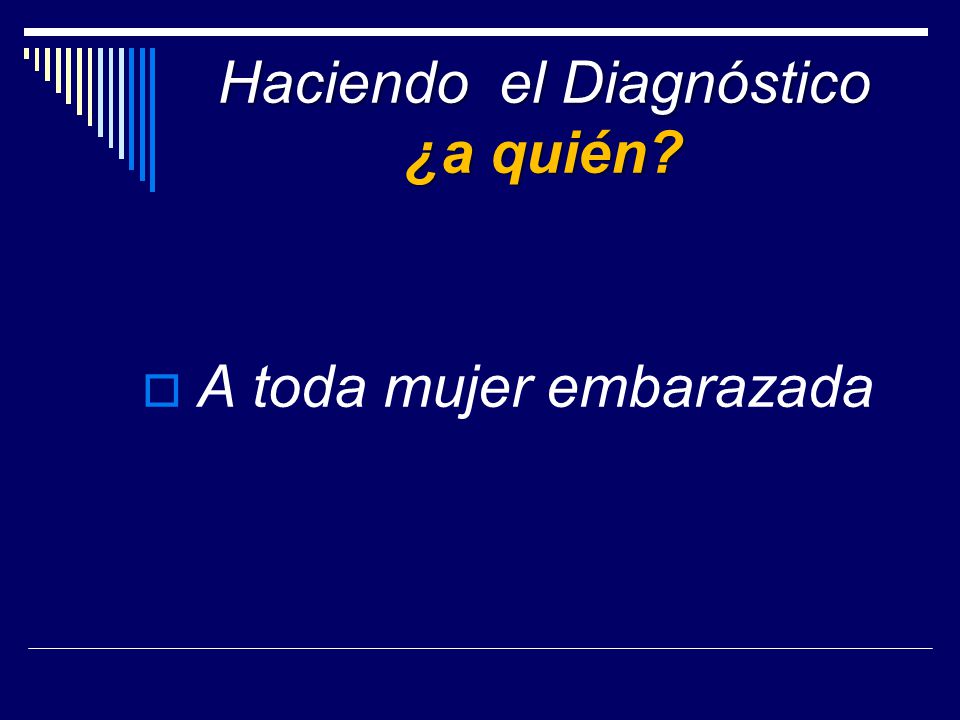 Haciendo el Diagnóstico
¿a quién?

A toda mujer embarazada